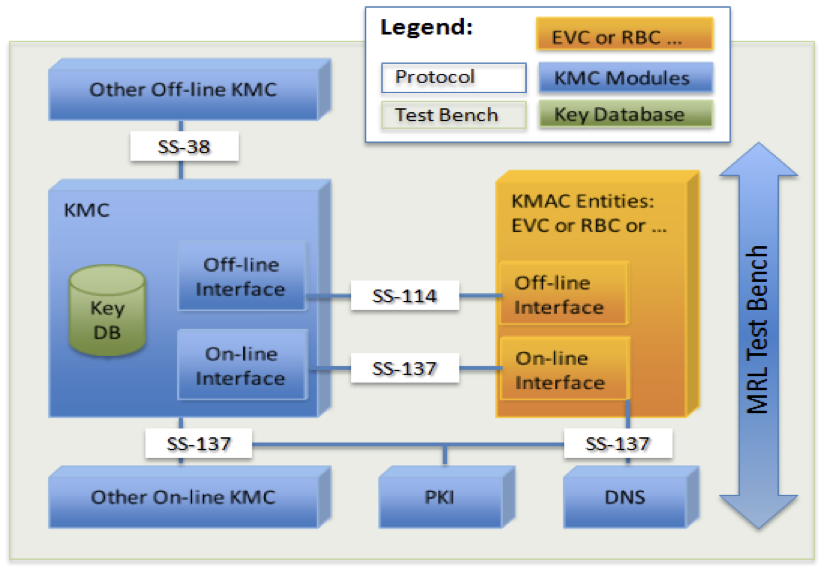 Legend:
EVC or RBC ...
Protocol
KMC Modules
Test Bench
Key Database

Other Off-line KMC
SS-38
KMC
Key DB
Off-line Interface
On-line Interface
SS-114
SS-137
KMAC Entities: EVC or RBC or ...
Off-line Interface
On-line Interface
MRL Test Bench
SS-137
SS-137
Other On-line KMC
PKI
DNS